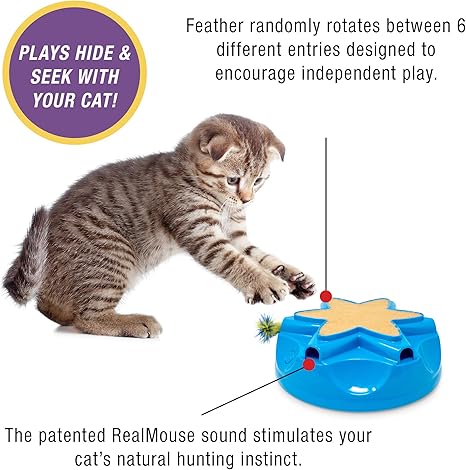 PLAYS HIDE & SEEK WITH YOUR CAT!

Feather randomly rotates between 6 different entries designed to encourage independent play.

The patented RealMouse sound stimulates your cat's natural hunting instinct.